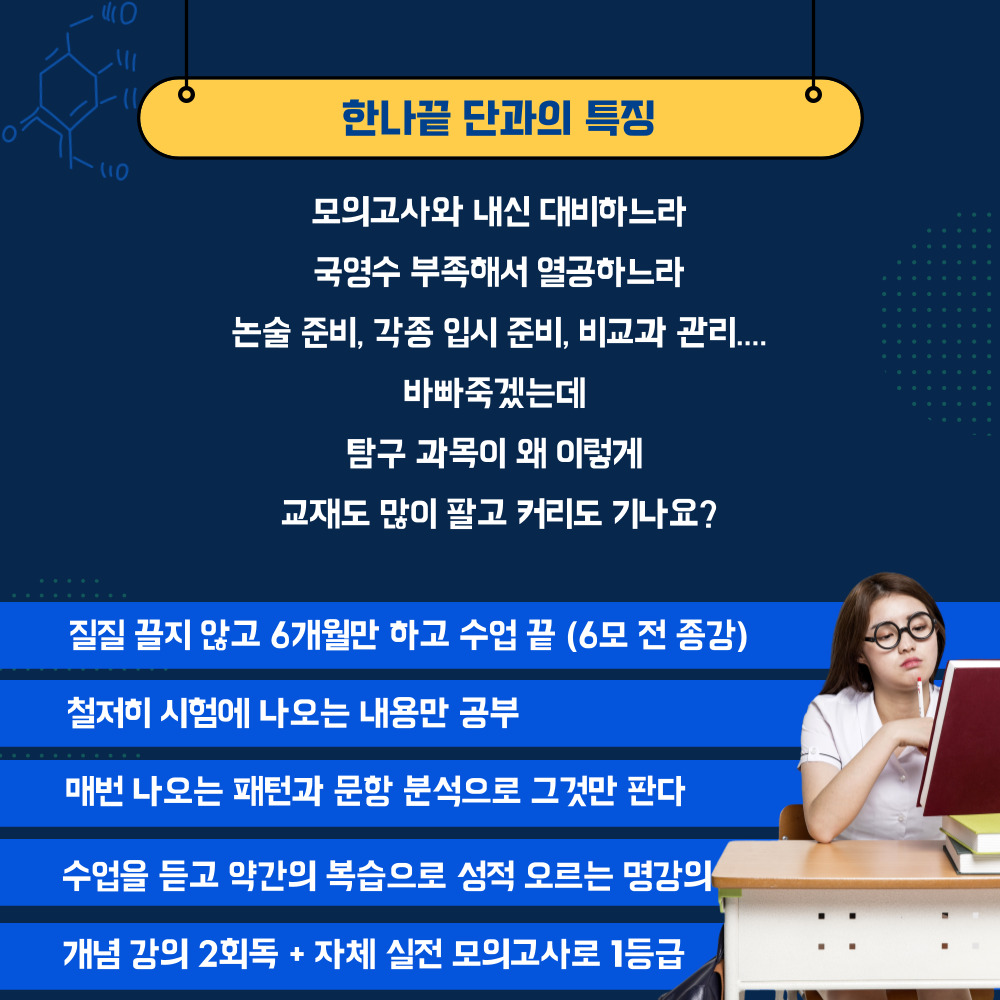 한나끝 단과의 특징

모의고사와 내신 대비하느라
국영수 부족해서 열공하느라
논술 준비, 각종 입시 준비, 비교과 관리....
바빠죽겠는데
탐구 과목이 왜 이렇게
교재도 많이 팔고 커리도 기나요?

질질 끌지 않고 6개월만 하고 수업 끝 (6모 전 종강)

철저히 시험에 나오는 내용만 공부

매번 나오는 패턴과 문항 분석으로 그것만 판다

수업을 듣고 약간의 복습으로 성적 오르는 명강의

개념 강의 2회독 + 자체 실전 모의고사로 1등급